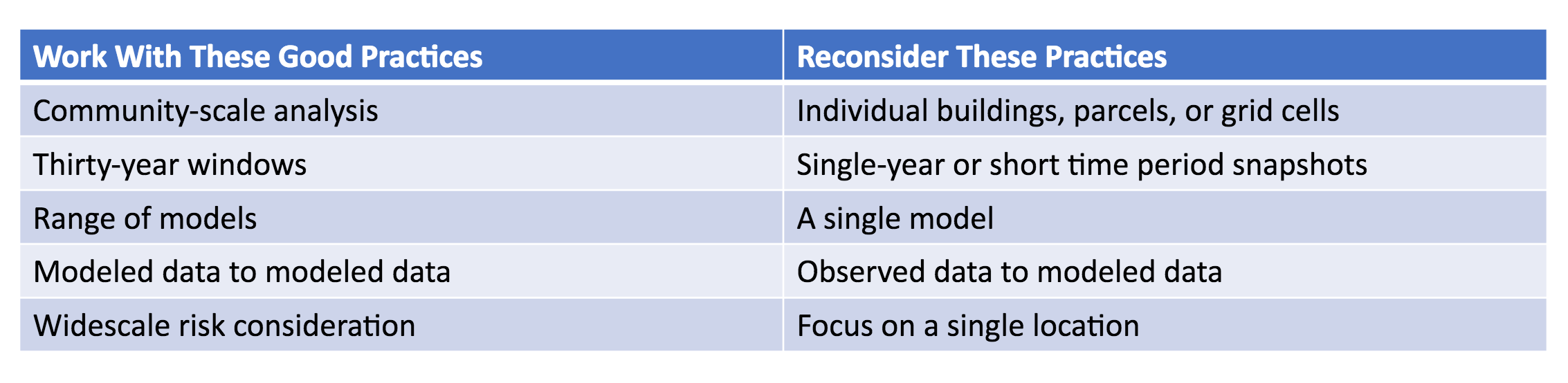 | Work With These Good Practices | Reconsider These Practices |
|---|---|
| Community-scale analysis | Individual buildings, parcels, or grid cells |
| Thirty-year windows | Single-year or short time period snapshots |
| Range of models | A single model |
| Modeled data to modeled data | Observed data to modeled data |
| Widescale risk consideration | Focus on a single location |